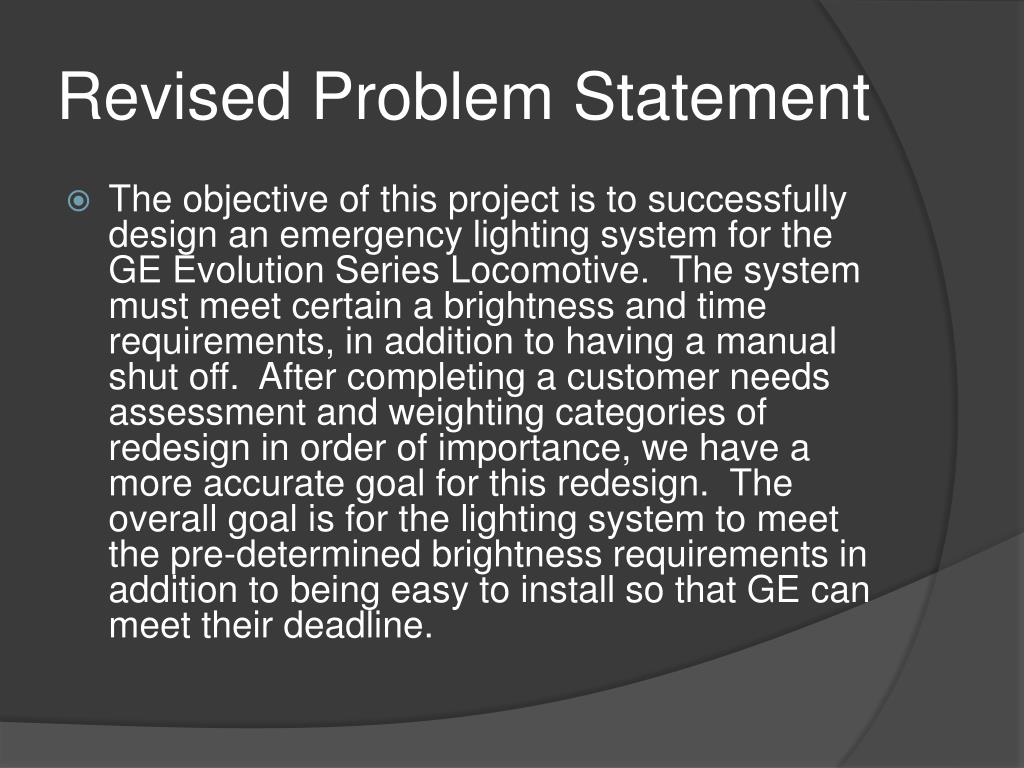 Revised Problem Statement

The objective of this project is to successfully design an emergency lighting system for the GE Evolution Series Locomotive.  The system must meet certain a brightness and time requirements, in addition to having a manual shut off.  After completing a customer needs assessment and weighting categories of redesign in order of importance, we have a more accurate goal for this redesign.  The overall goal is for the lighting system to meet the pre-determined brightness requirements in addition to being easy to install so that GE can meet their deadline.